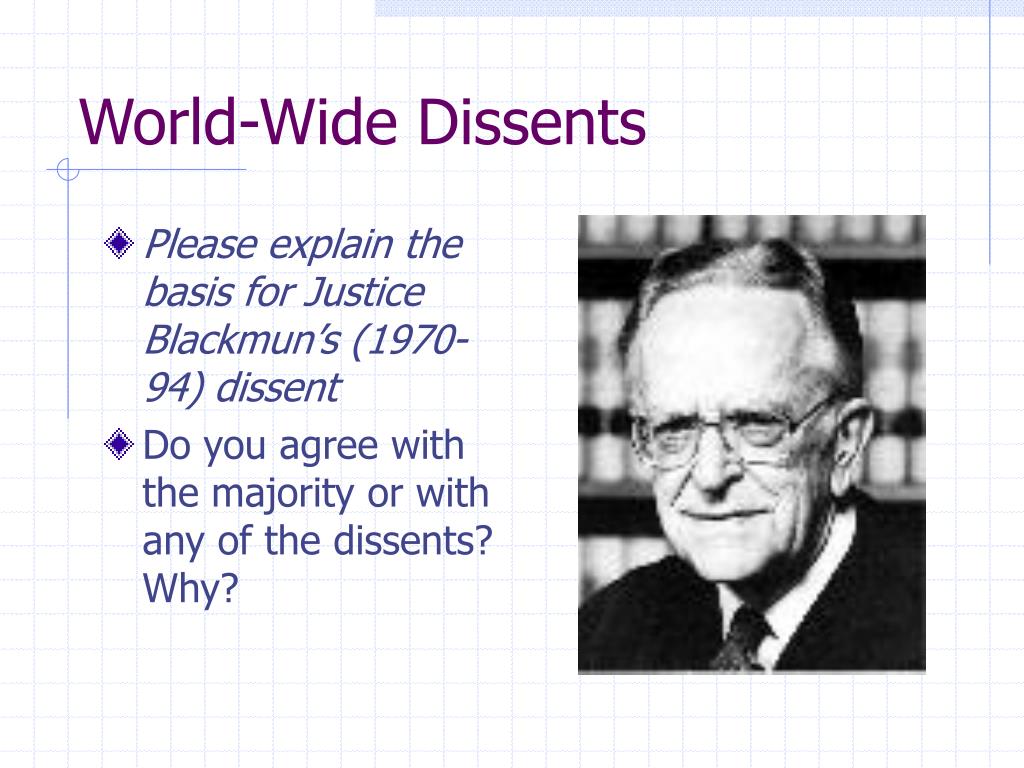 World-Wide Dissents

Please explain the basis for Justice Blackmun's (1970-94) dissent

Do you agree with the majority or with any of the dissents? Why?